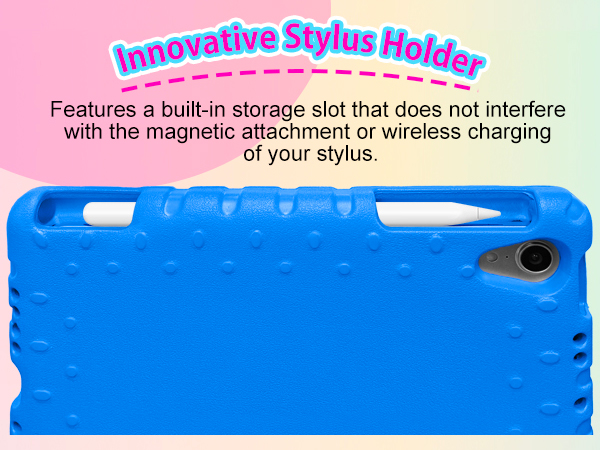 Innovative Stylus Holder

Features a built-in storage slot that does not interfere with the magnetic attachment or wireless charging of your stylus.